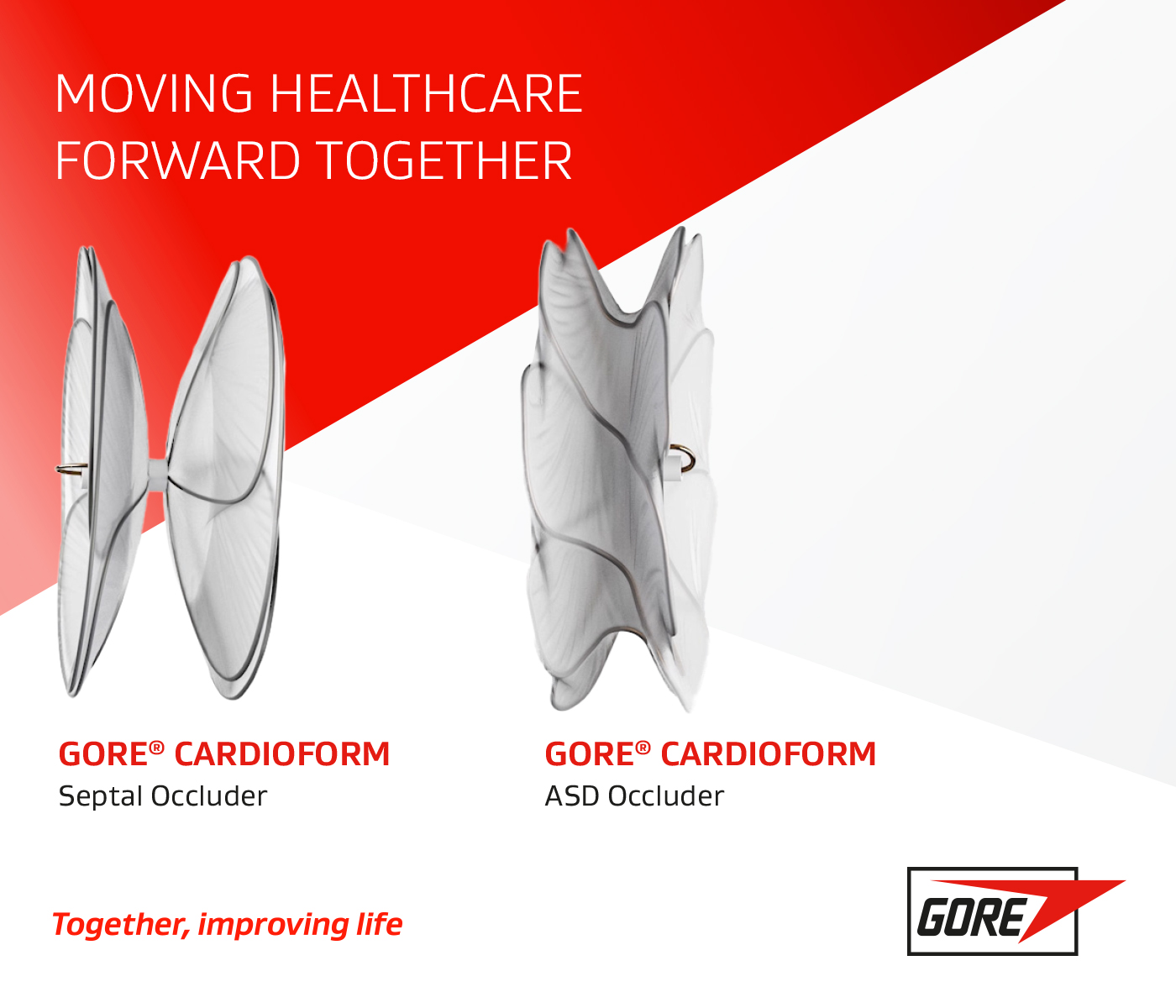 MOVING HEALTHCARE FORWARD TOGETHER

GORE® CARDIOFORM
Septal Occluder

GORE® CARDIOFORM
ASD Occluder

Together, improving life

GORE